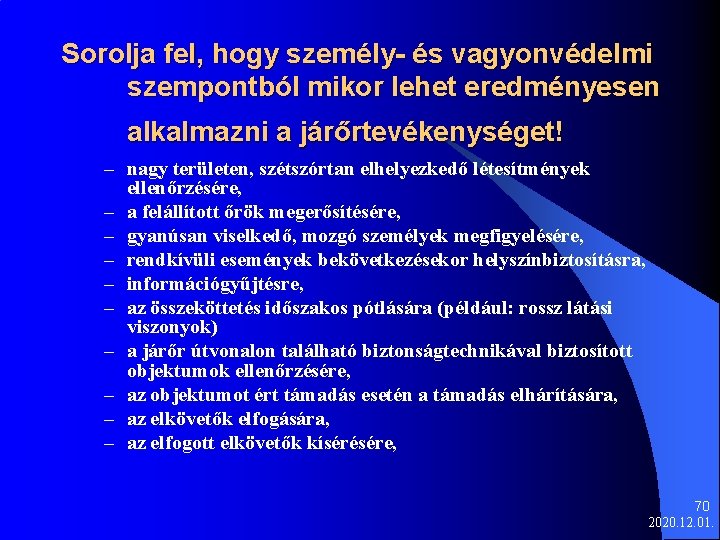 Sorolja fel, hogy személy- és vagyonvédelmi szempontból mikor lehet eredményesen alkalmazni a járőrtevékenységet!

– nagy területen, szétszórtan elhelyezkedő létesítmények ellenőrzésére,
– a felállított őrök megerősítésére,
– gyanúsan viselkedő, mozgó személyek megfigyelésére,
– rendkívüli események bekövetkezésekor helyszínbiztosításra,
– információgyűjtésre,
– az összeköttetés időszakos pótlására (például: rossz látási viszonyok)
– a járőr útvonalon található biztonságtechnikával biztosított objektumok ellenőrzésére,
– az objektumot ért támadás esetén a támadás elhárítására,
– az elkövetők elfogására,
– az elfogott elkövetők kísérésére,

70
2020.12.01.